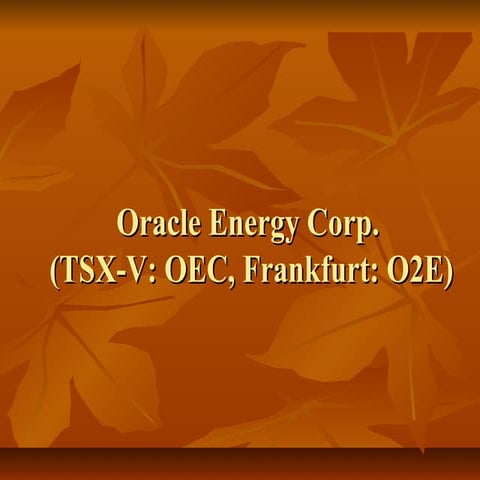 Oracle Energy Corp.
(TSX-V: OEC, Frankfurt: O2E)